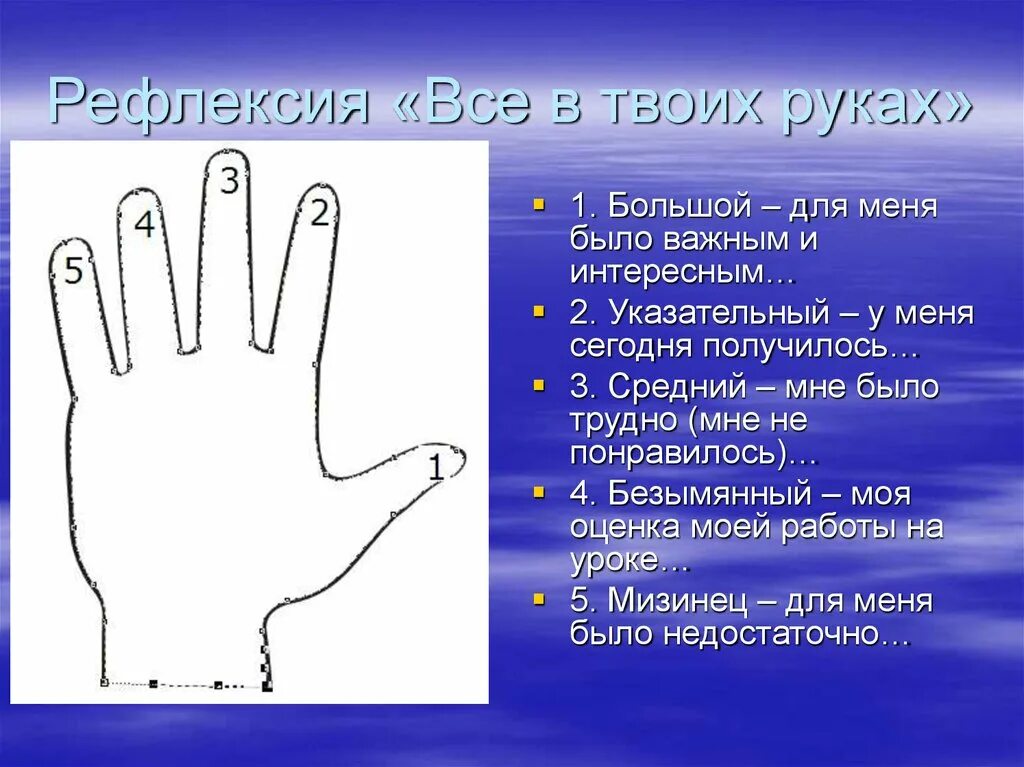 Рефлексия «Все в твоих руках»

5
4
3
2
1

1. Большой – для меня было важным и интересным…
2. Указательный – у меня сегодня получилось…
3. Средний – мне было трудно (мне не понравилось)…
4. Безымянный – моя оценка моей работы на уроке…
5. Мизинец – для меня было недостаточно…